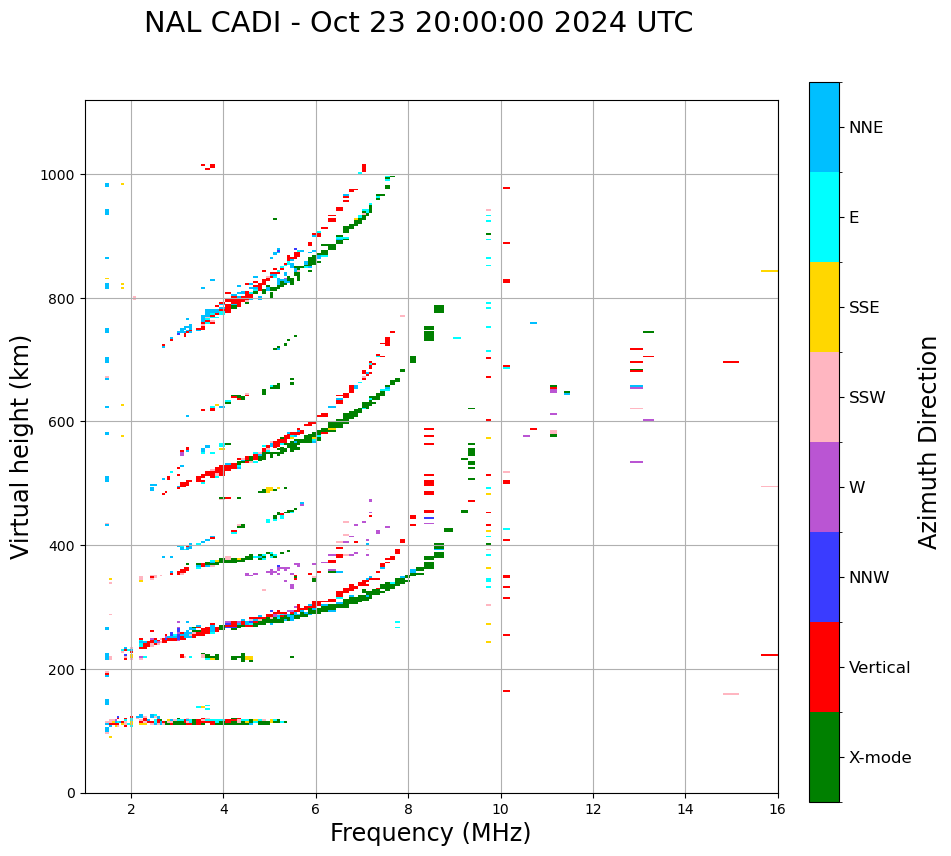 NAL CADI - Oct 23 20:00:00 2024 UTC

Virtual height (km)

1000
800
600
400
200
0

2
4
6
8
10
12
14
16

Frequency (MHz)

NNE
E
SSE
SSW
W
NNW
Vertical
X-mode

Azimuth Direction